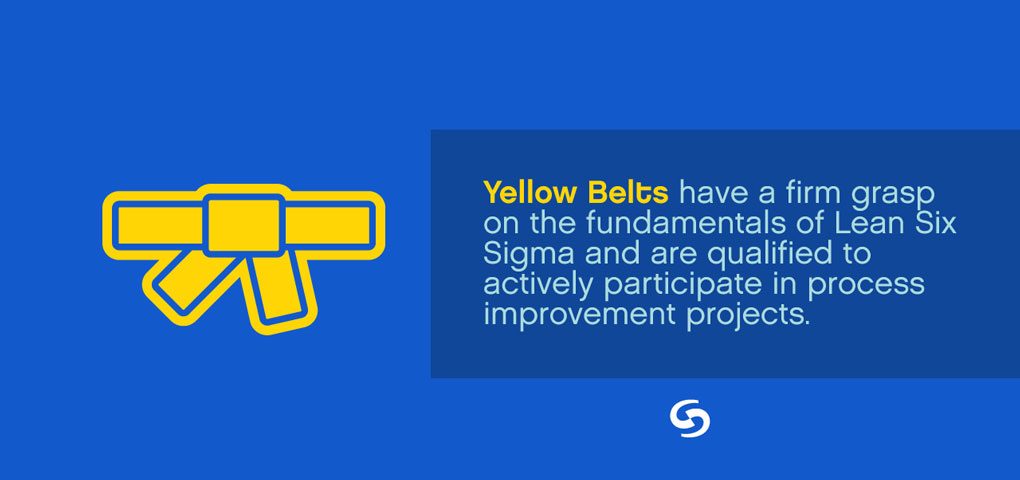 Yellow Belts have a firm grasp on the fundamentals of Lean Six Sigma and are qualified to actively participate in process improvement projects.